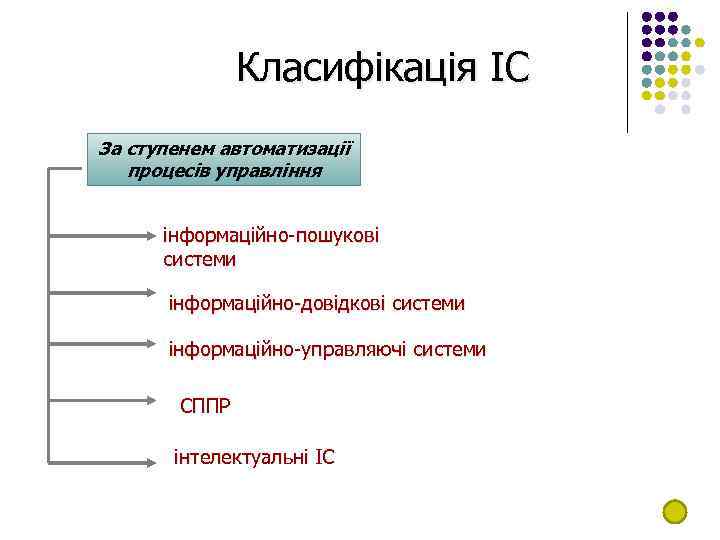 Класифікація ІС

За ступенем автоматизації процесів управління

інформаційно-пошукові системи

інформаційно-довідкові системи

інформаційно-управляючі системи

СППР

інтелектуальні ІС